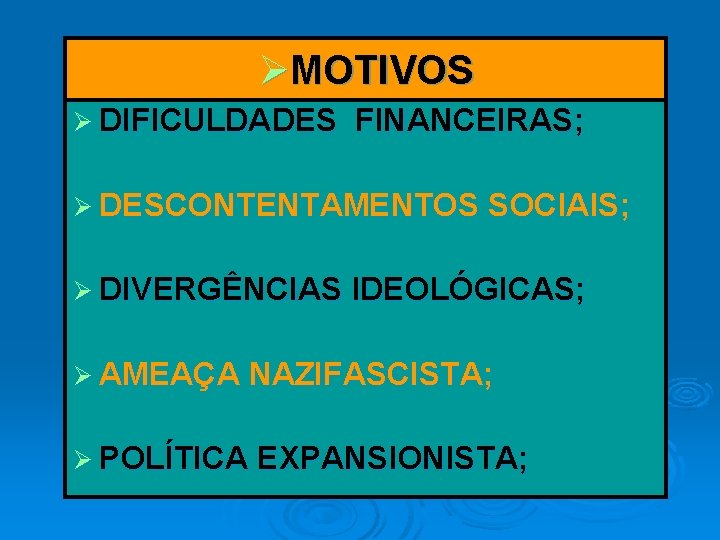 ➢MOTIVOS

➢ DIFICULDADES FINANCEIRAS;

➢ DESCONTENTAMENTOS SOCIAIS;

➢ DIVERGÊNCIAS IDEOLÓGICAS;

➢ AMEAÇA NAZIFASCISTA;

➢ POLÍTICA EXPANSIONISTA;